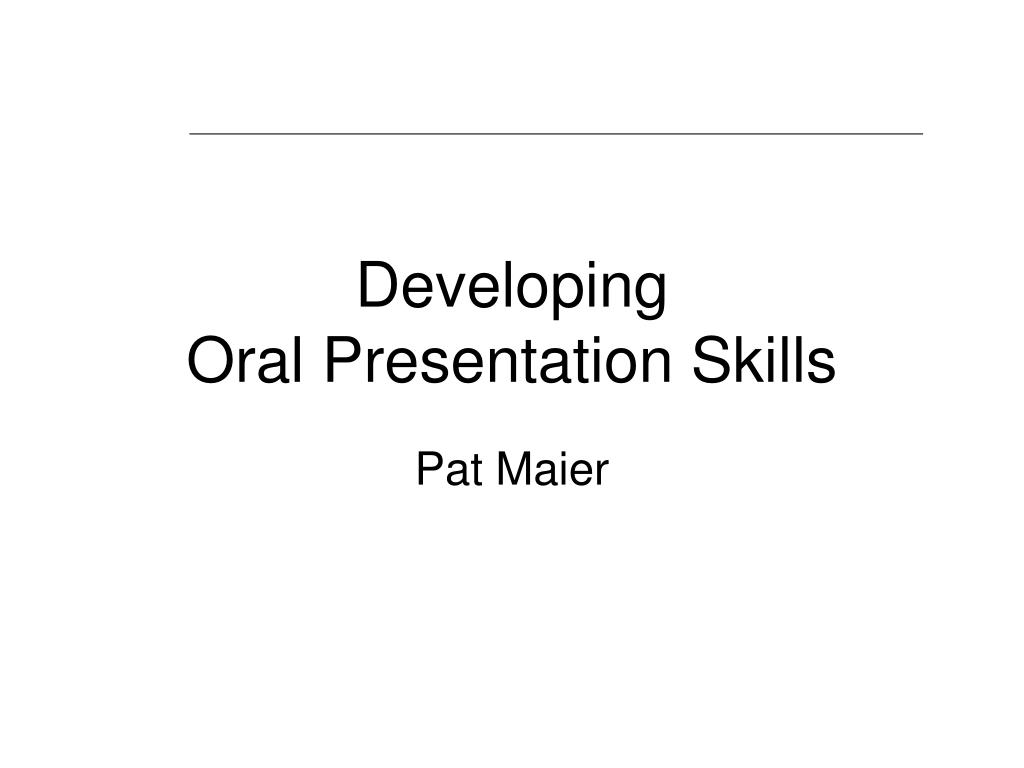 Developing
Oral Presentation Skills

Pat Maier